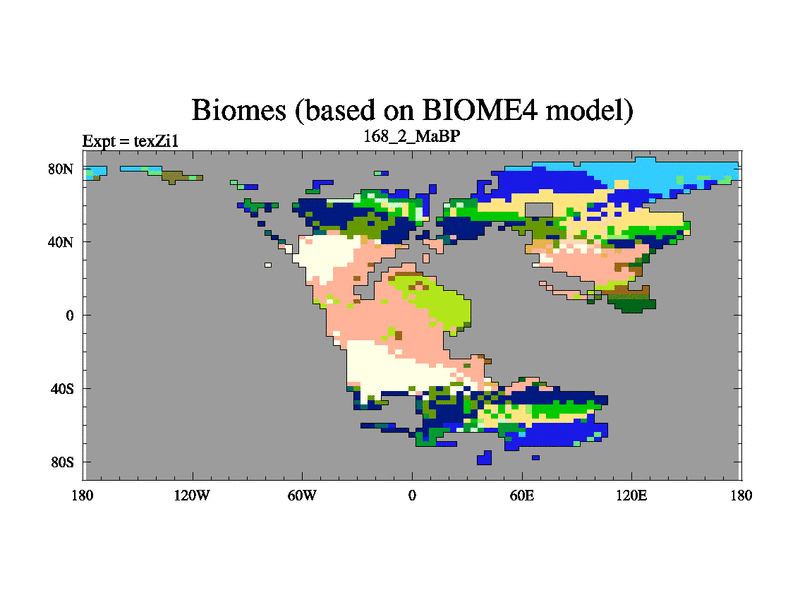 Biomes (based on BIOME4 model)

Expt = texZi1

168_2_MaBP

80N
40N
0
40S
80S

180
120W
60W
0
60E
120E
180